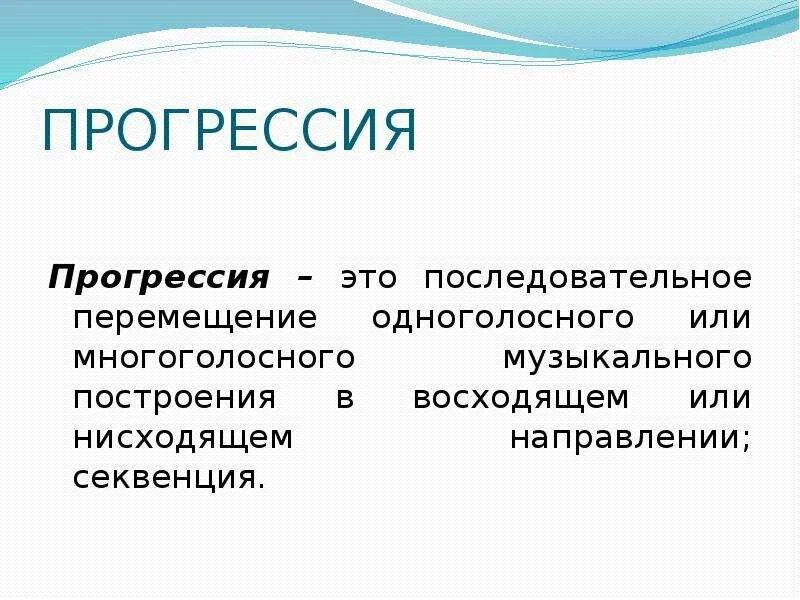 ПРОГРЕССИЯ

Прогрессия – это последовательное перемещение одноголосного или многоголосного музыкального построения в восходящем или нисходящем направлении; секвенция.